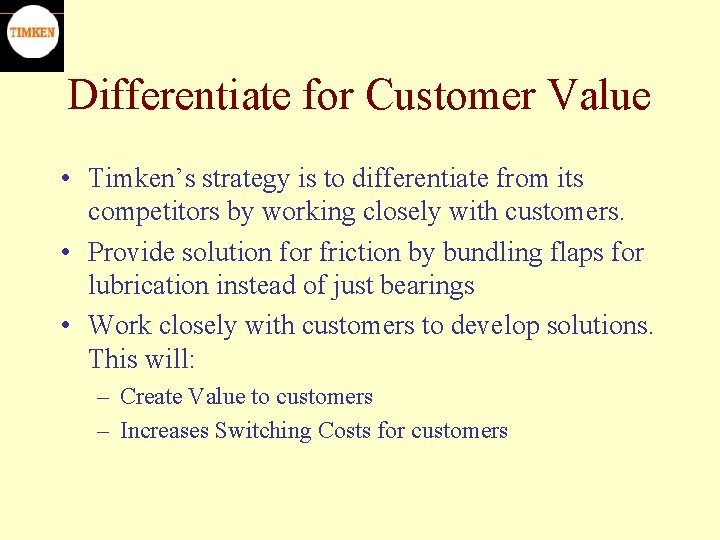 TIMKEN

Differentiate for Customer Value

• Timken's strategy is to differentiate from its competitors by working closely with customers.
• Provide solution for friction by bundling flaps for lubrication instead of just bearings
• Work closely with customers to develop solutions. This will:
– Create Value to customers
– Increases Switching Costs for customers